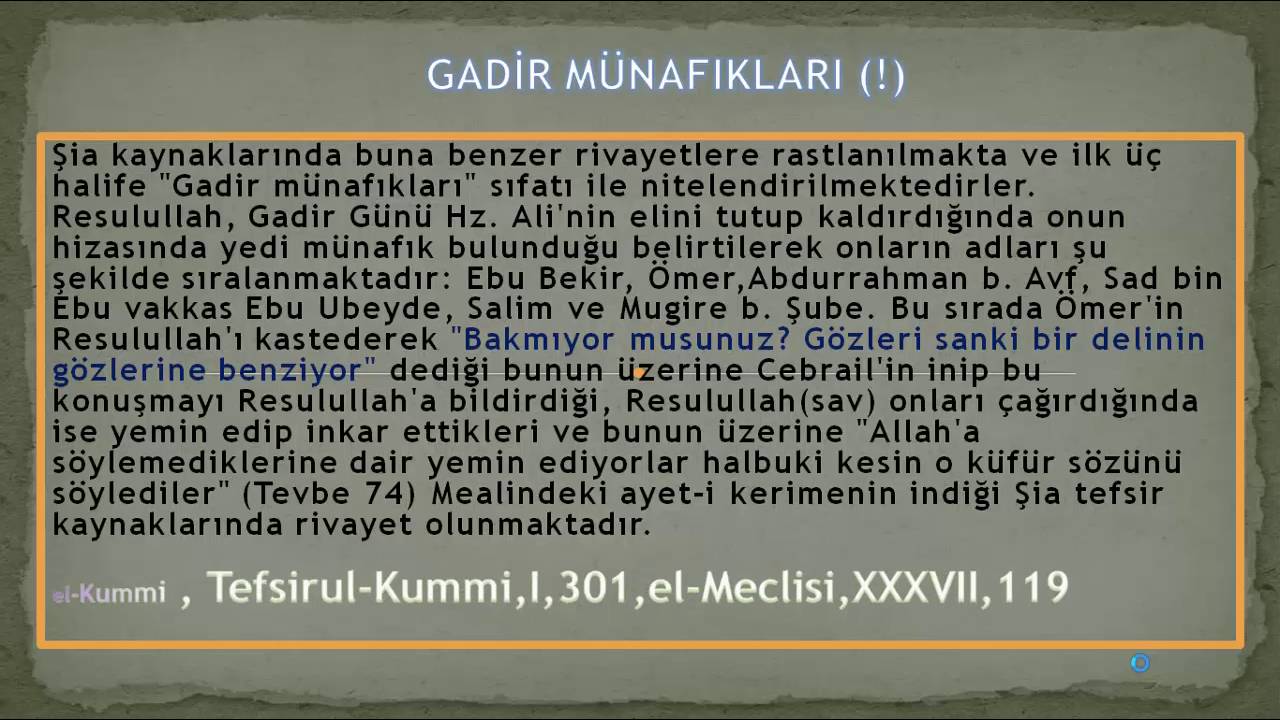 GADİR MÜNAFIKLARI (!)

Şia kaynaklarında buna benzer rivayetlere rastlanılmakta ve ilk üç halife "Gadir münafıkları" sıfatı ile nitelendirilmektedirler. Resulullah, Gadir Günü Hz. Ali'nin elini tutup kaldırdığında onun hizasında yedi münafık bulunduğu belirtilerek onların adları şu şekilde sıralanmaktadır: Ebu Bekir, Ömer,Abdurrahman b. Avf, Sad bin Ebu vakkas Ebu Ubeyde, Salim ve Mugire b. Şube. Bu sırada Ömer'in Resulullah'ı kastederek "Bakmıyor musunuz? Gözleri sanki bir delinin gözlerine benziyor" dediği bunun üzerine Cebrail'in inip bu konuşmayı Resulullah'a bildirdiği, Resulullah(sav) onları çağırdığında ise yemin edip inkar ettikleri ve bunun üzerine "Allah'a söylemediklerine dair yemin ediyorlar halbuki kesin o küfür sözünü söylediler" (Tevbe 74) Mealindeki ayet-i kerimenin indiği Şia tefsir kaynaklarında rivayet olunmaktadır.

el-Kummi , Tefsirul-Kummi,I,301,el-Meclisi,XXXVII,119